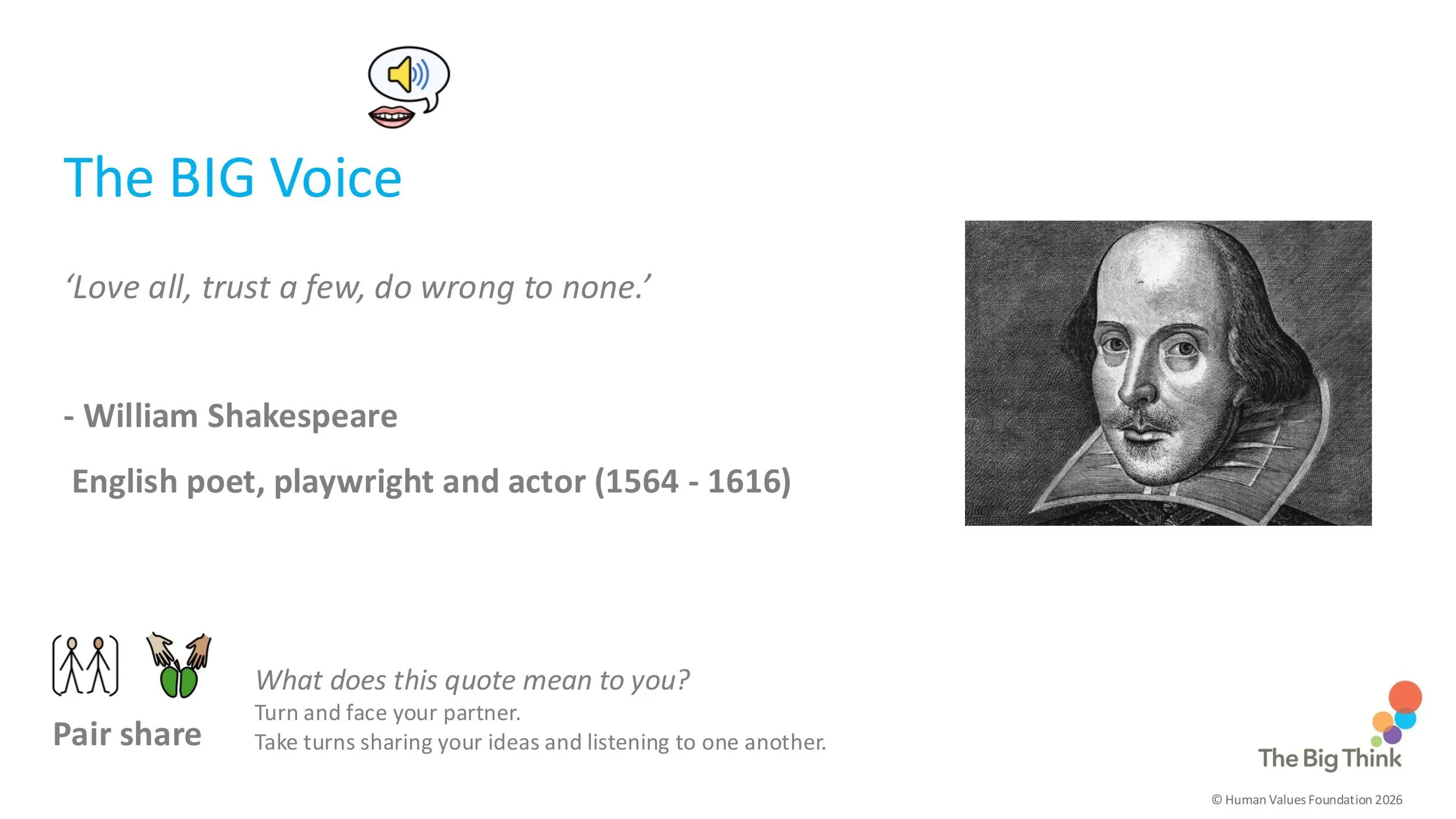 The BIG Voice

‘Love all, trust a few, do wrong to none.’

- William Shakespeare

English poet, playwright and actor (1564 - 1616)

Pair share

What does this quote mean to you?
Turn and face your partner.
Take turns sharing your ideas and listening to one another.

The Big Think

© Human Values Foundation 2026